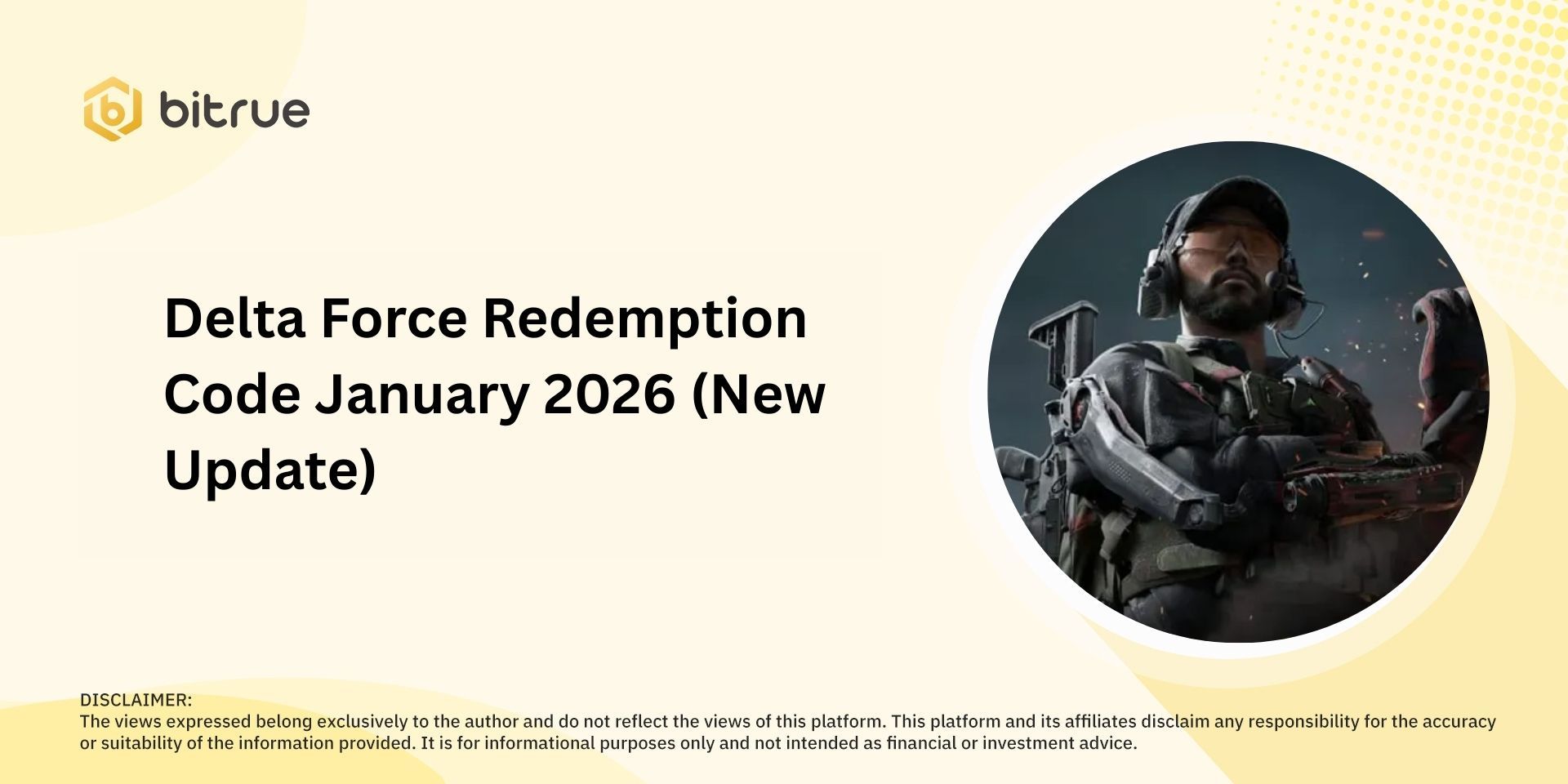 bitrue

Delta Force Redemption Code January 2026 (New Update)

DISCLAIMER:
The views expressed belong exclusively to the author and do not reflect the views of this platform. This platform and its affiliates disclaim any responsibility for the accuracy or suitability of the information provided. It is for informational purposes only and not intended as financial or investment advice.